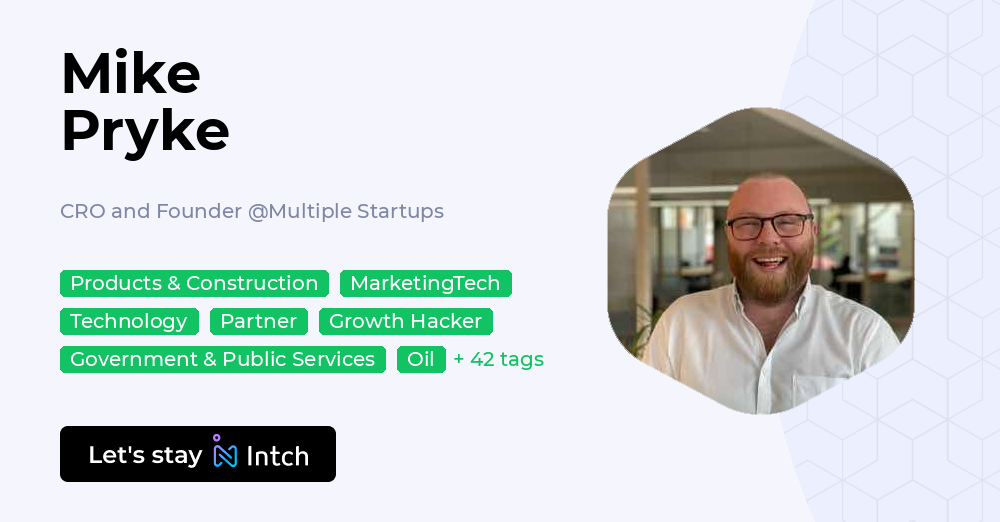 Mike
Pryke

CRO and Founder @Multiple Startups

Products & Construction MarketingTech
Technology Partner Growth Hacker
Government & Public Services Oil + 42 tags

Let's stay Intch